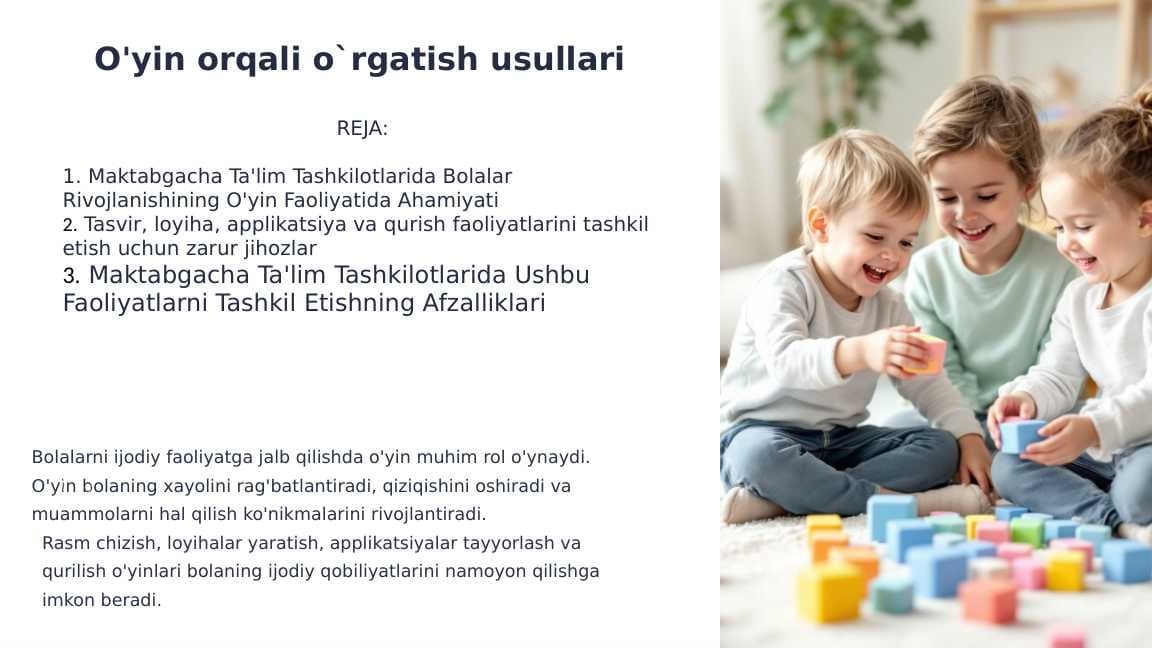 O'yin orqali o`rgatish usullari

REJA:

1. Maktabgacha Ta'lim Tashkilotlarida Bolalar Rivojlanishining O'yin Faoliyatida Ahamiyati
2. Tasvir, loyiha, applikatsiya va qurish faoliyatlarini tashkil etish uchun zarur jihozlar
3. Maktabgacha Ta'lim Tashkilotlarida Ushbu Faoliyatlarni Tashkil Etishning Afzalliklari

Bolalarni ijodiy faoliyatga jalb qilishda o'yin muhim rol o'ynaydi. O'yin bolaning xayolini rag'batlantiradi, qiziqishini oshiradi va muammolarni hal qilish ko'nikmalarini rivojlantiradi.

Rasm chizish, loyihalar yaratish, applikatsiyalar tayyorlash va qurilish o'yinlari bolaning ijodiy qobiliyatlarini namoyon qilishga imkon beradi.